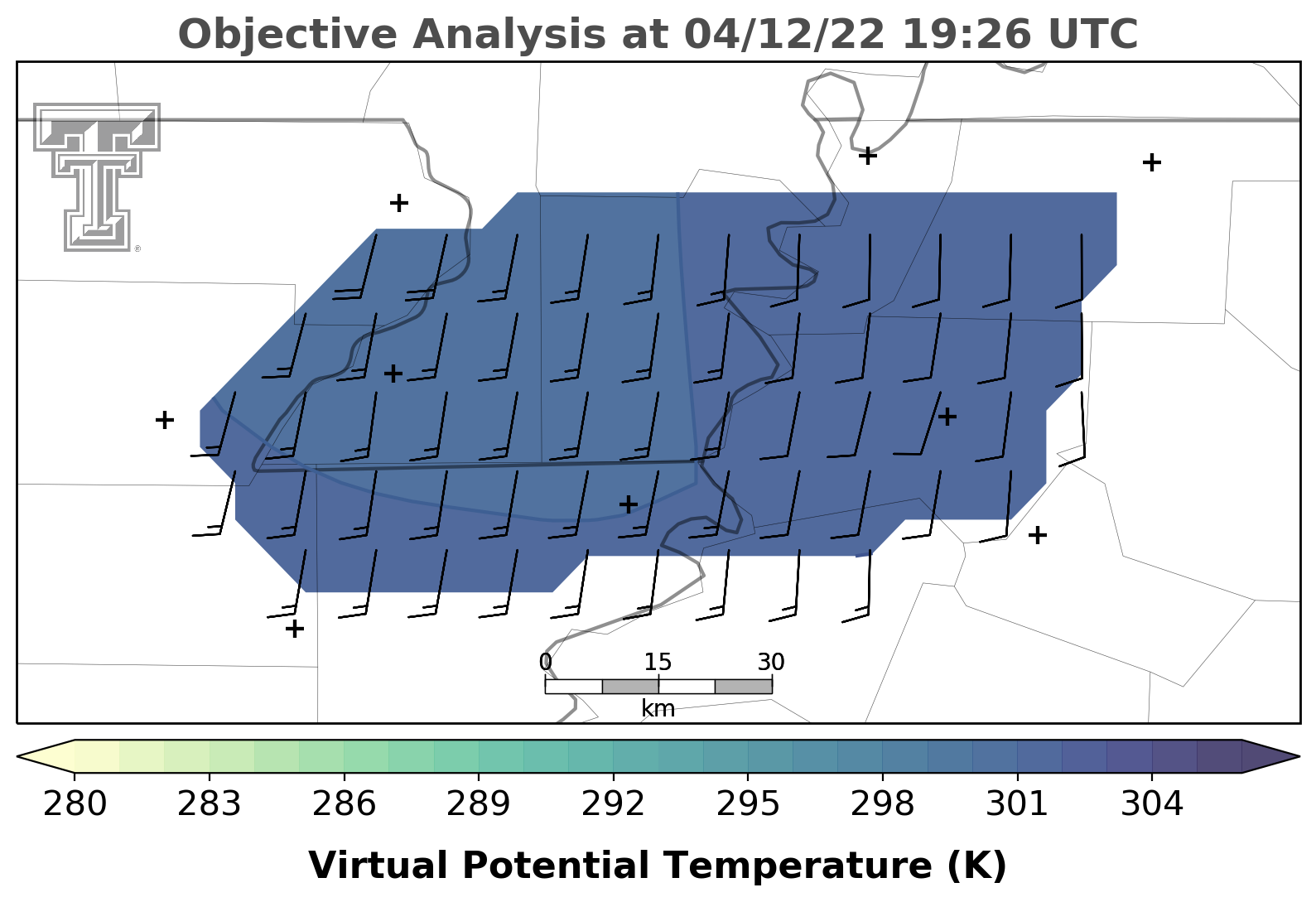 Objective Analysis at 04/12/22 19:26 UTC

0 15 30
km

280 283 286 289 292 295 298 301 304

Virtual Potential Temperature (K)